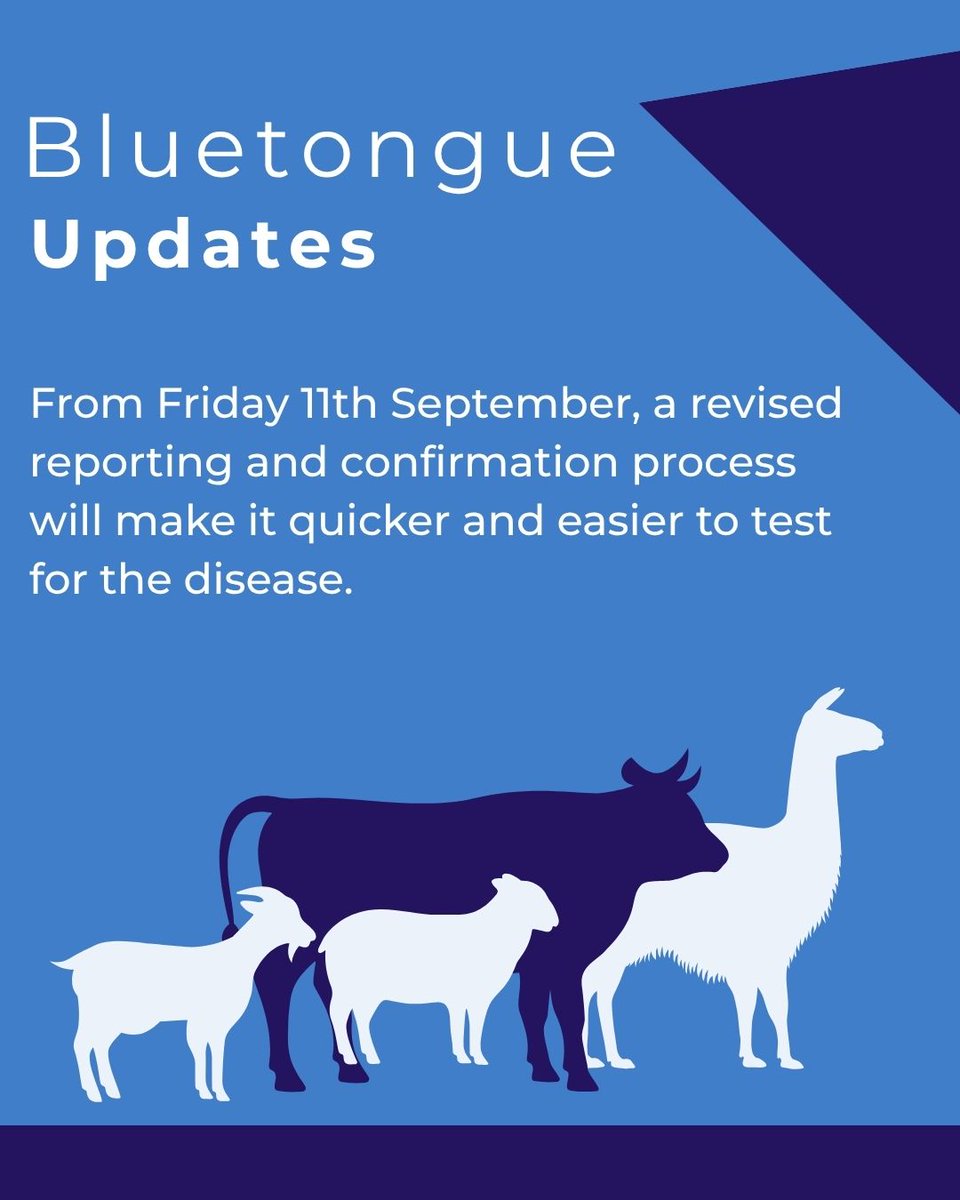 Bluetongue
Updates

From Friday 11th September, a revised reporting and confirmation process will make it quicker and easier to test for the disease.